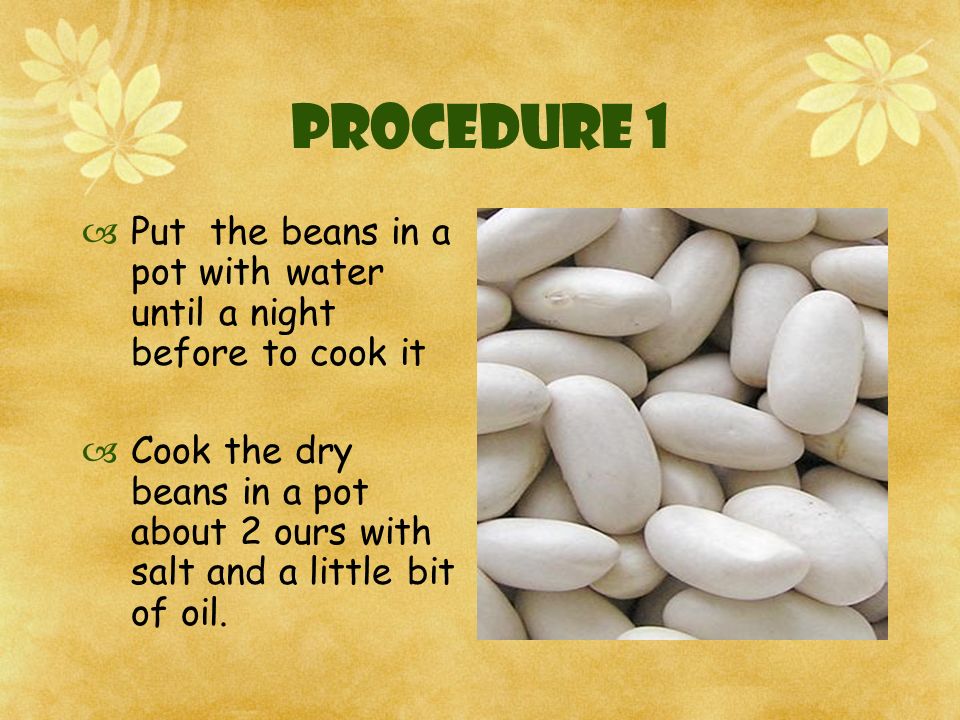 PROCEDURE 1

Put the beans in a pot with water until a night before to cook it

Cook the dry beans in a pot about 2 ours with salt and a little bit of oil.